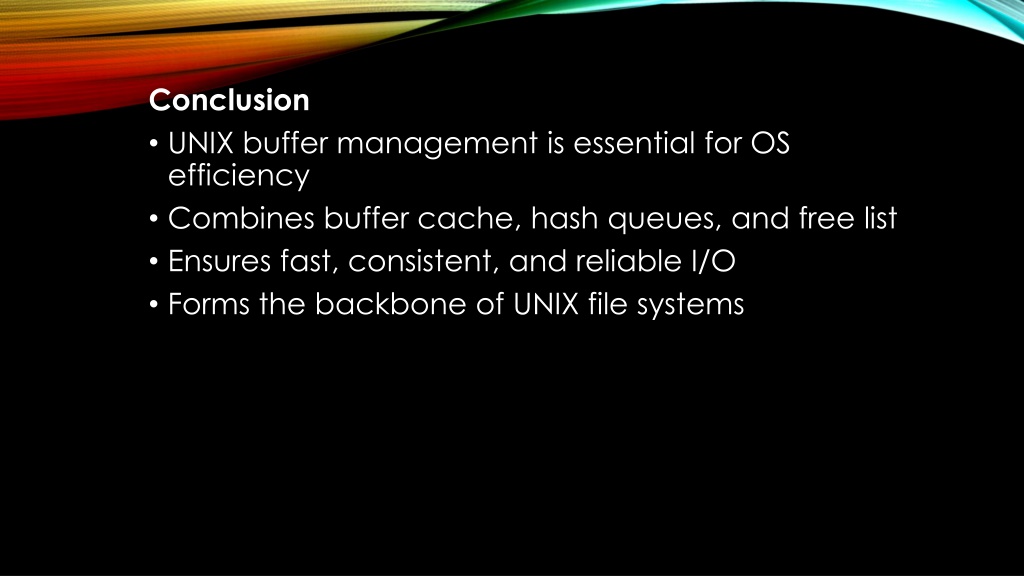 Conclusion

• UNIX buffer management is essential for OS efficiency
• Combines buffer cache, hash queues, and free list
• Ensures fast, consistent, and reliable I/O
• Forms the backbone of UNIX file systems